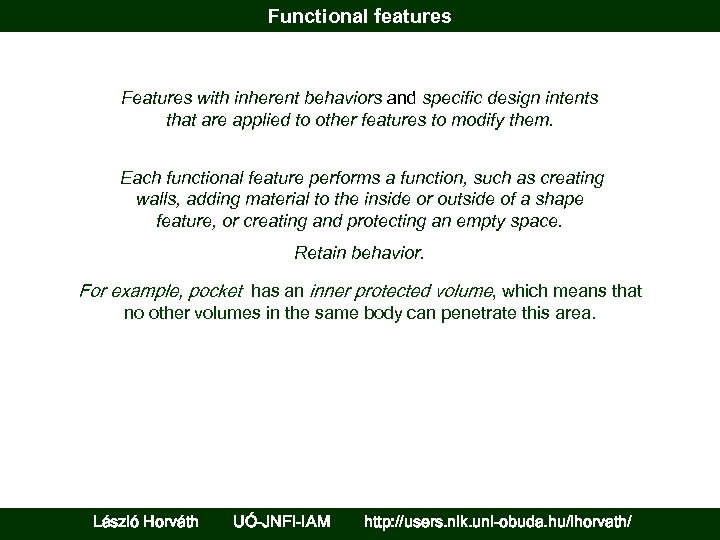 Functional features

Features with inherent behaviors and specific design intents that are applied to other features to modify them.

Each functional feature performs a function, such as creating walls, adding material to the inside or outside of a shape feature, or creating and protecting an empty space.

Retain behavior.

For example, pocket has an inner protected volume, which means that no other volumes in the same body can penetrate this area.

László Horváth UÓ-JNFI-IAM http://users.nik.uni-obuda.hu/lhorvath/